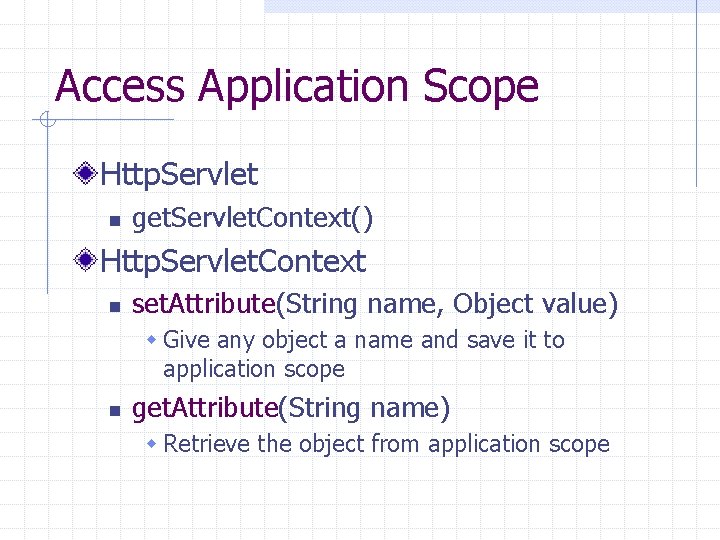 Access Application Scope

HttpServlet

getServletContext()

HttpServletContext

setAttribute(String name, Object value)

Give any object a name and save it to application scope

getAttribute(String name)

Retrieve the object from application scope